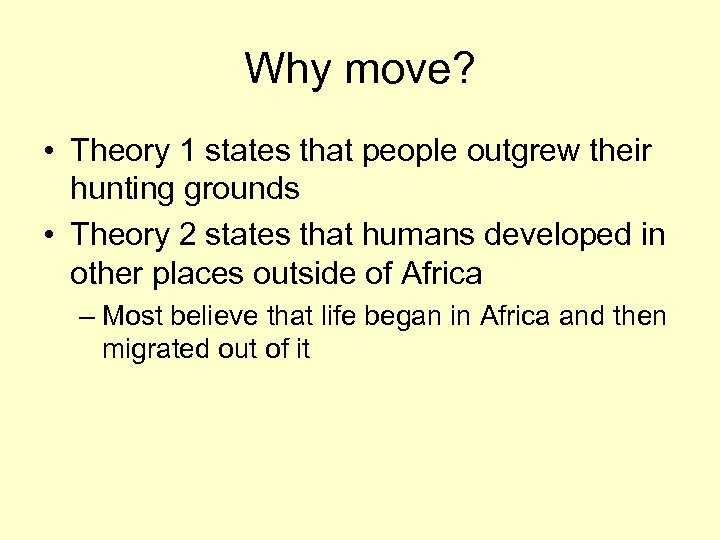 Why move?

• Theory 1 states that people outgrew their hunting grounds

• Theory 2 states that humans developed in other places outside of Africa

– Most believe that life began in Africa and then migrated out of it